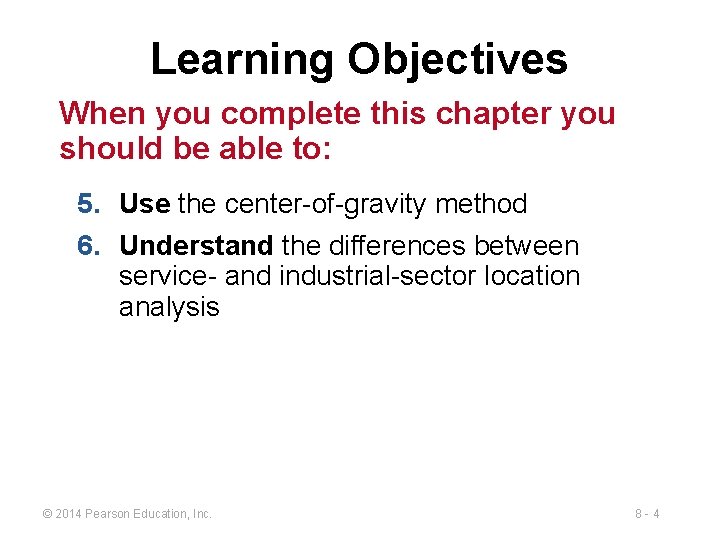 Learning Objectives

When you complete this chapter you should be able to:

5. Use the center-of-gravity method
6. Understand the differences between service- and industrial-sector location analysis

© 2014 Pearson Education, Inc.

8 - 4